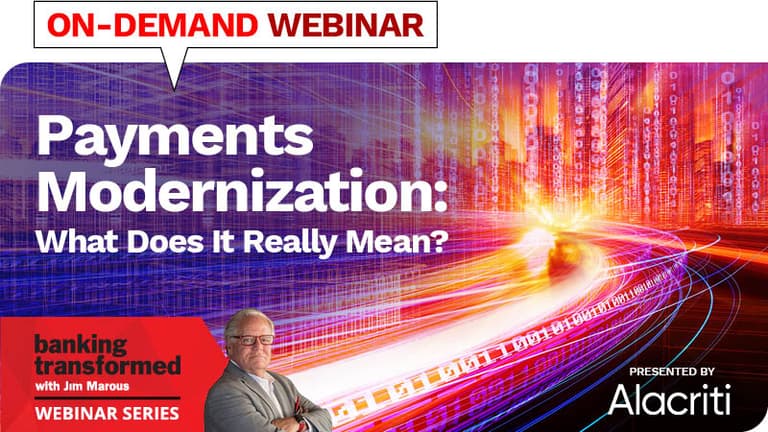 ON-DEMAND WEBINAR

Payments Modernization: What Does It Really Mean?

banking transformed with Jim Marous

WEBINAR SERIES

PRESENTED BY

Alacriti